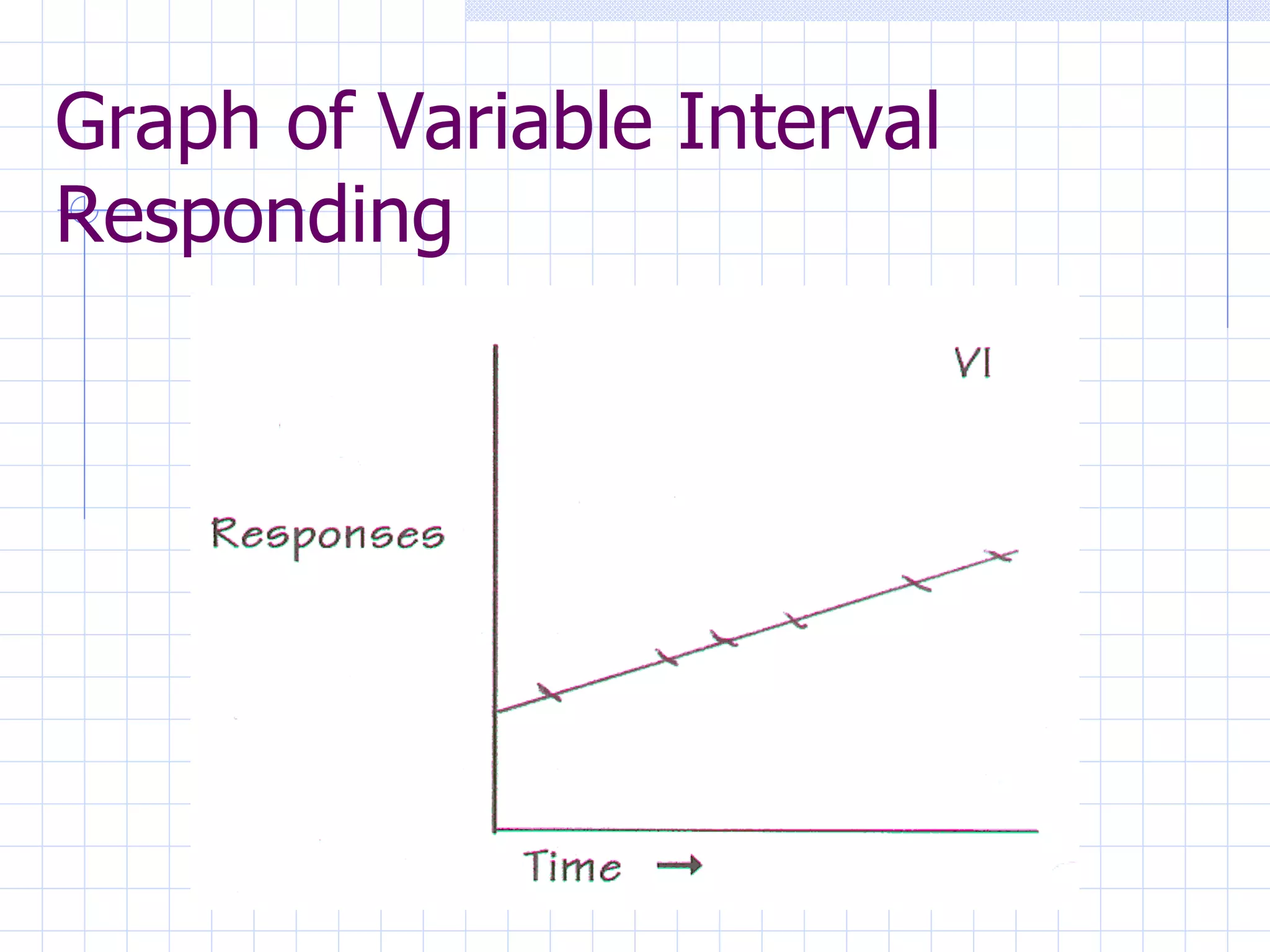 Graph of Variable Interval Responding

VI

Responses

Time →